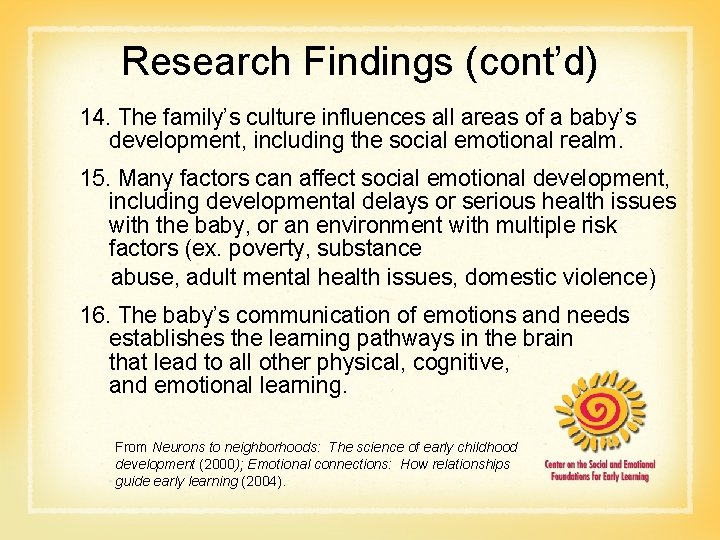 Research Findings (cont'd)

14. The family's culture influences all areas of a baby's development, including the social emotional realm.

15. Many factors can affect social emotional development, including developmental delays or serious health issues with the baby, or an environment with multiple risk factors (ex. poverty, substance abuse, adult mental health issues, domestic violence)

16. The baby's communication of emotions and needs establishes the learning pathways in the brain that lead to all other physical, cognitive, and emotional learning.

From Neurons to neighborhoods: The science of early childhood development (2000); Emotional connections: How relationships guide early learning (2004).

Center on the Social and Emotional Foundations for Early Learning